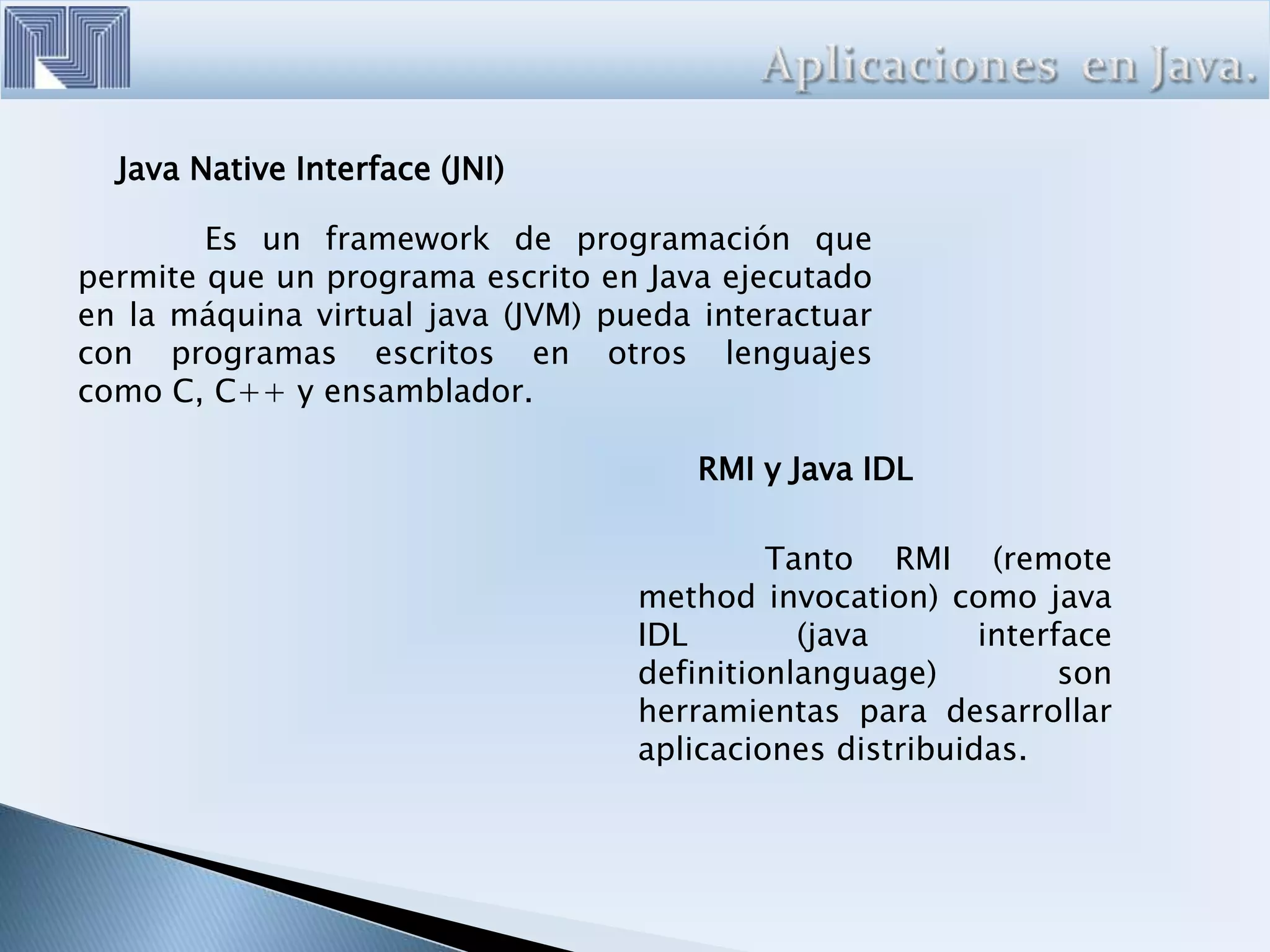 Aplicaciones en Java.

Java Native Interface (JNI)

Es un framework de programación que permite que un programa escrito en Java ejecutado en la máquina virtual java (JVM) pueda interactuar con programas escritos en otros lenguajes como C, C++ y ensamblador.

RMI y Java IDL

Tanto RMI (remote method invocation) como java IDL (java interface definitionlanguage) son herramientas para desarrollar aplicaciones distribuidas.